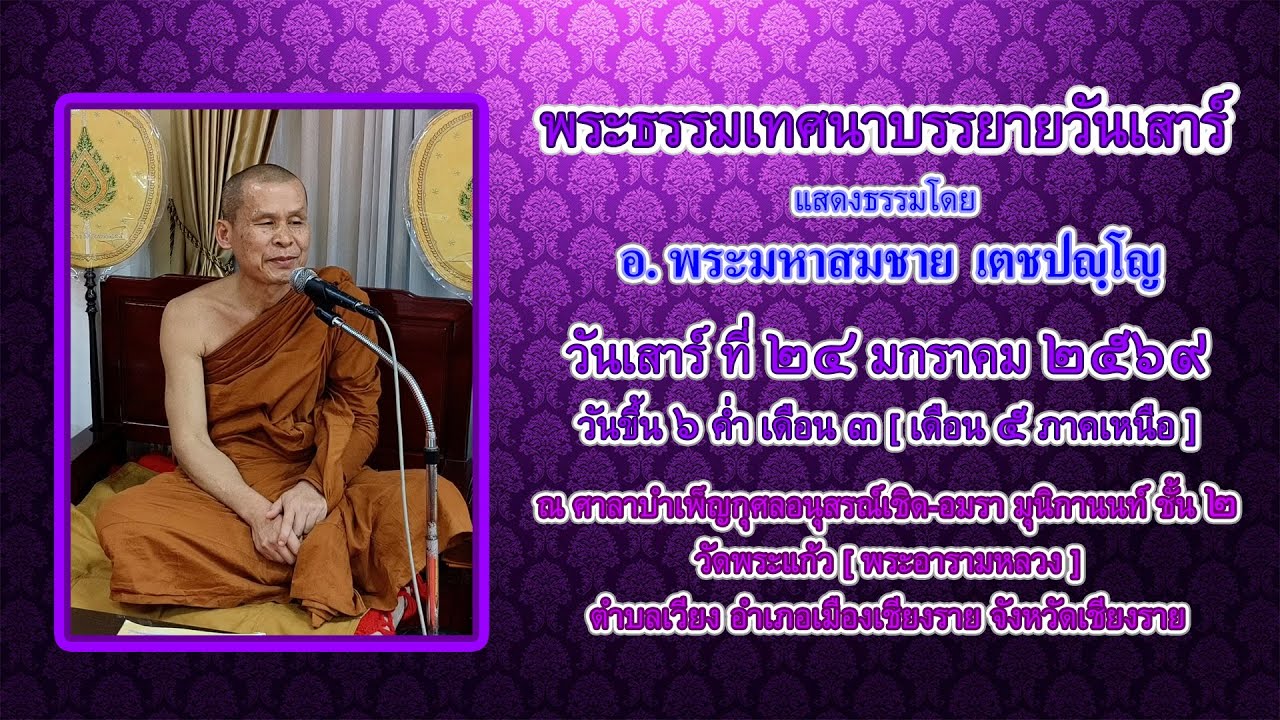 พระธรรมเทศนาบรรยายวันเสาร์

แสดงธรรมโดย

อ. พระมหาสมชาย เตชปญฺโญ

วันเสาร์ ที่ ๒๔ มกราคม ๒๕๖๙

วันขึ้น ๖ ค่ำ เดือน ๓ [ เดือน ๕ ภาคเหนือ ]

ณ ศาลาบำเพ็ญกุศลอนุสรณ์เชิด-อมรา มุนิกานนท์ ชั้น ๒

วัดพระแก้ว [ พระอารามหลวง ]

ตำบลเวียง อำเภอเมืองเชียงราย จังหวัดเชียงราย